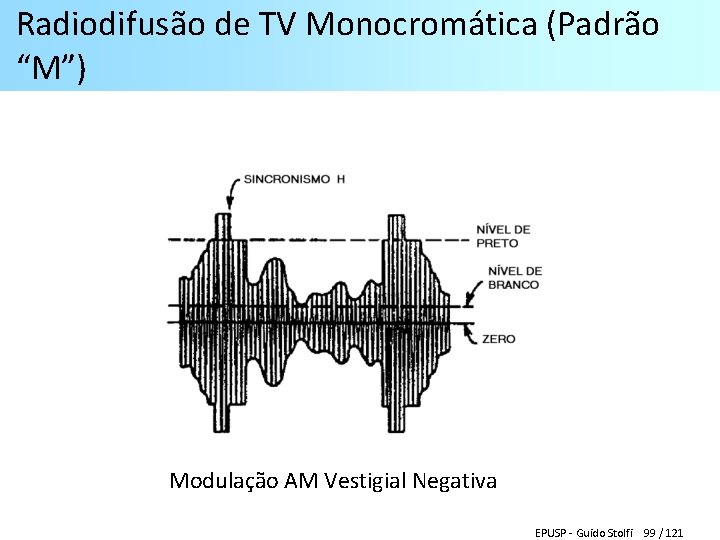 Radiodifusão de TV Monocromática (Padrão “M”)

SINCRONISMO H

NÍVEL DE PRETO

NÍVEL DE BRANCO

ZERO

Modulação AM Vestigial Negativa

EPUSP - Guido Stolfi 99 / 121